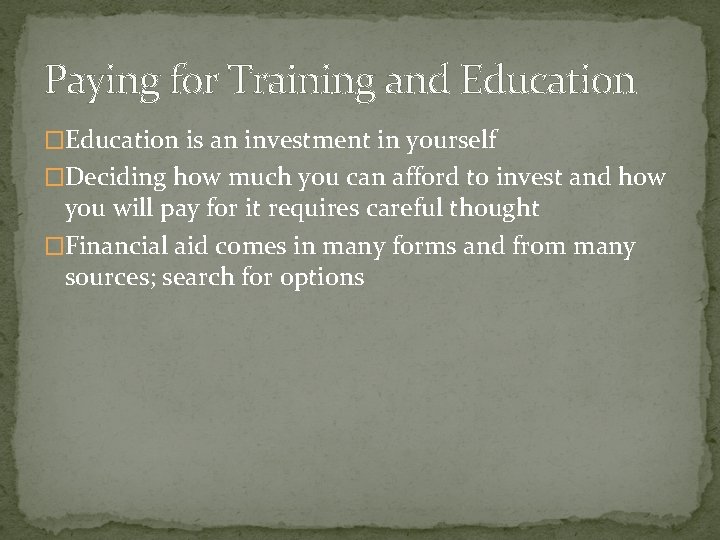 Paying for Training and Education

□Education is an investment in yourself

□Deciding how much you can afford to invest and how you will pay for it requires careful thought

□Financial aid comes in many forms and from many sources; search for options